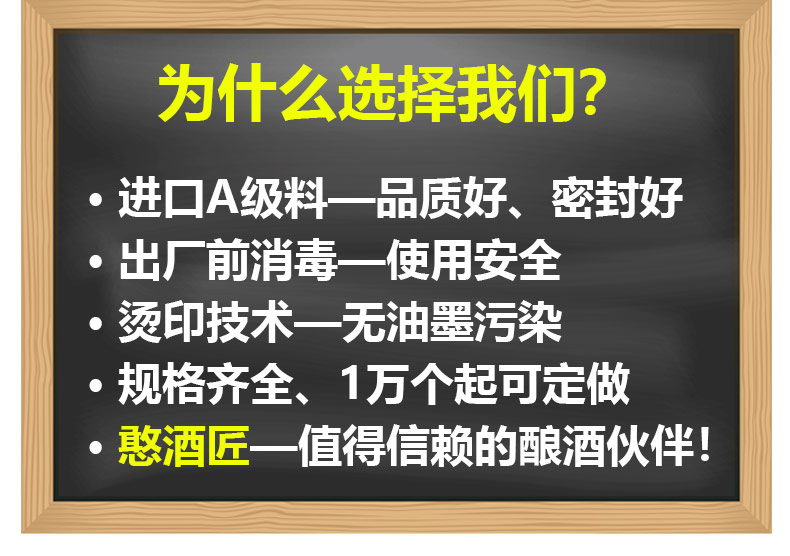 为什么选择我们?

• 进口A级料—品质好、密封好
• 出厂前消毒—使用安全
• 烫印技术—无油墨污染
• 规格齐全、1万个起可定做
• 憨酒匠—值得信赖的酿酒伙伴!